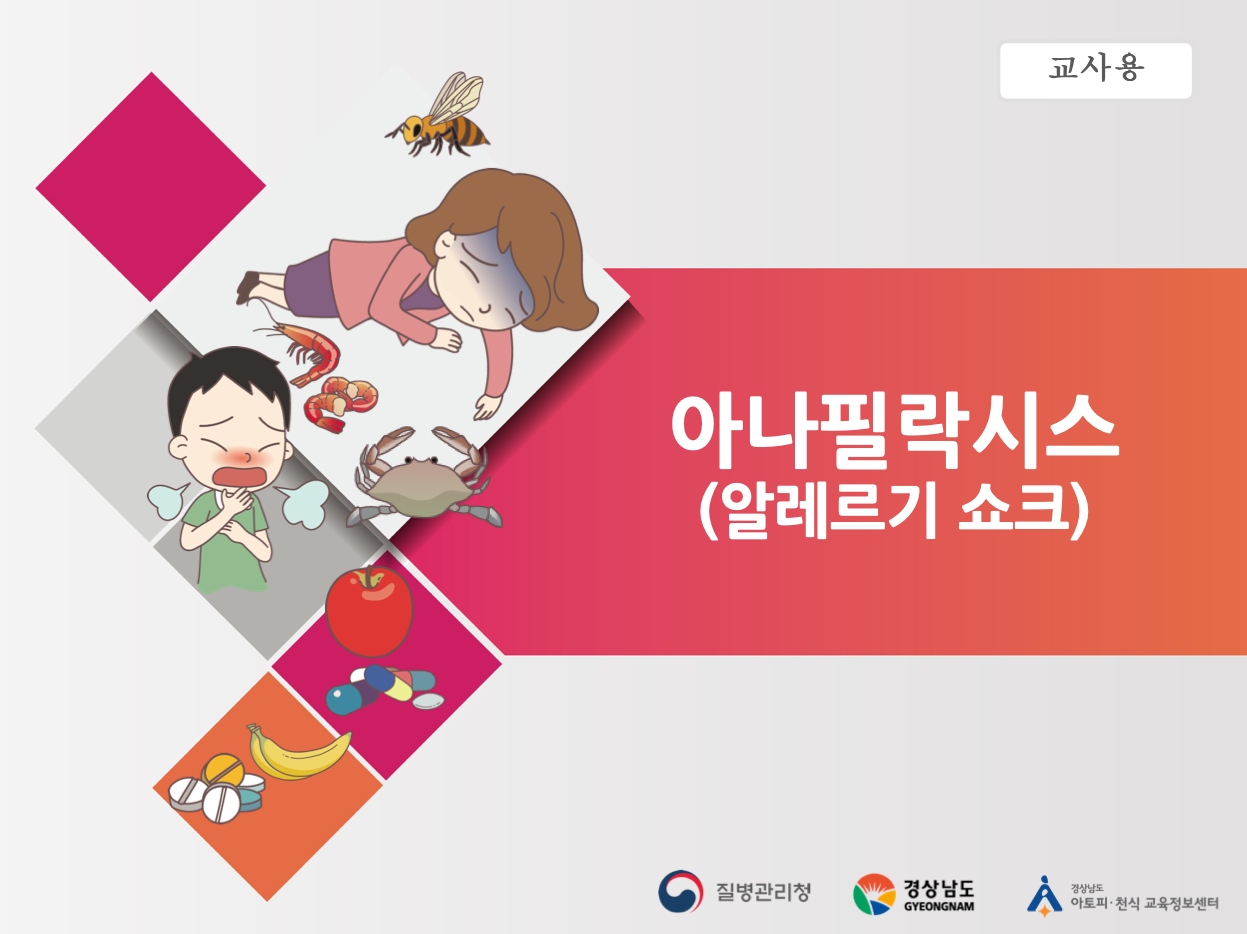 교사용

아나필락시스
(알레르기 쇼크)

질병관리청

경상남도
GYEONGNAM

경상남도
아토피·천식 교육정보센터